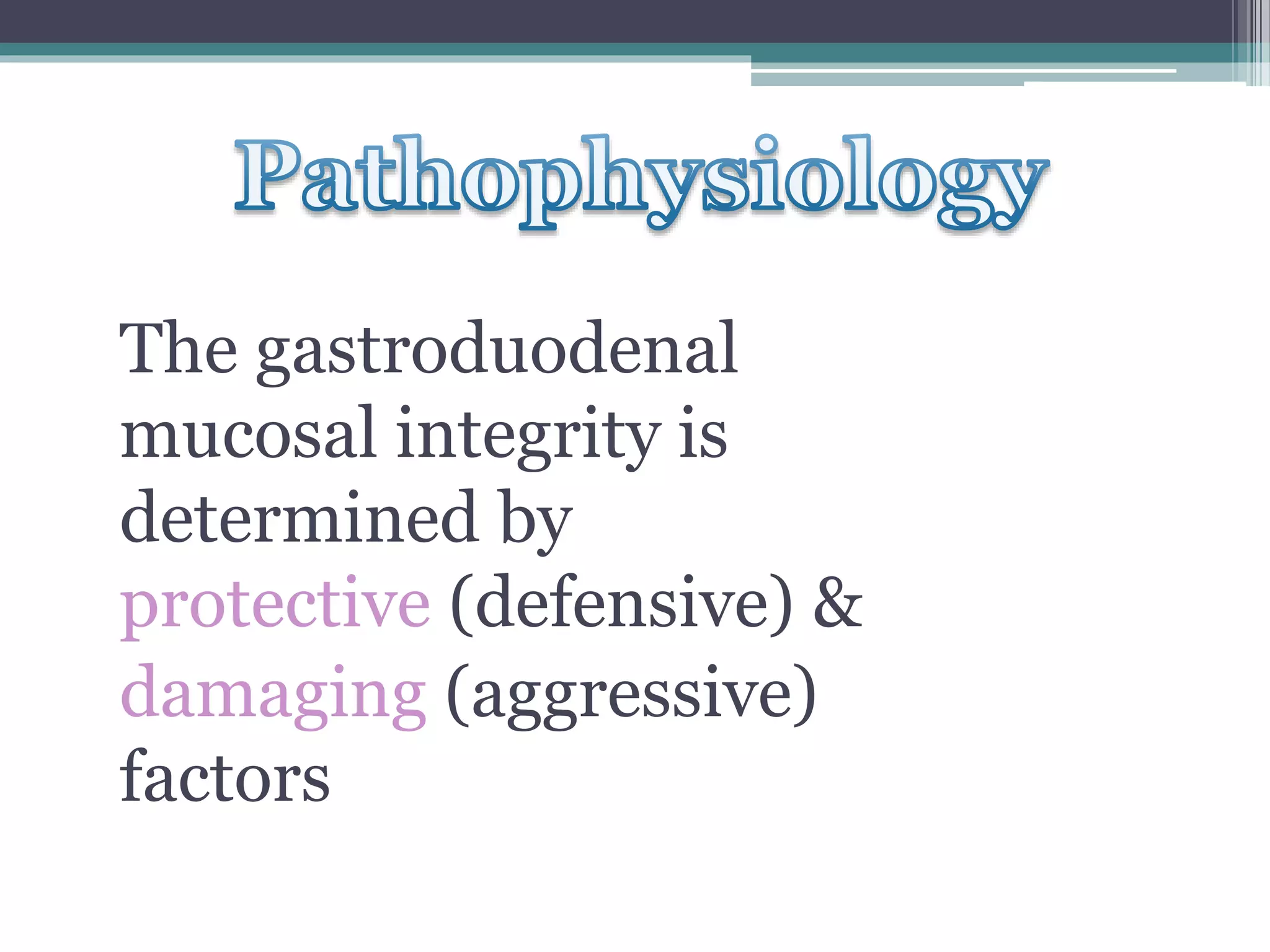 Pathophysiology

The gastroduodenal mucosal integrity is determined by protective (defensive) & damaging (aggressive) factors